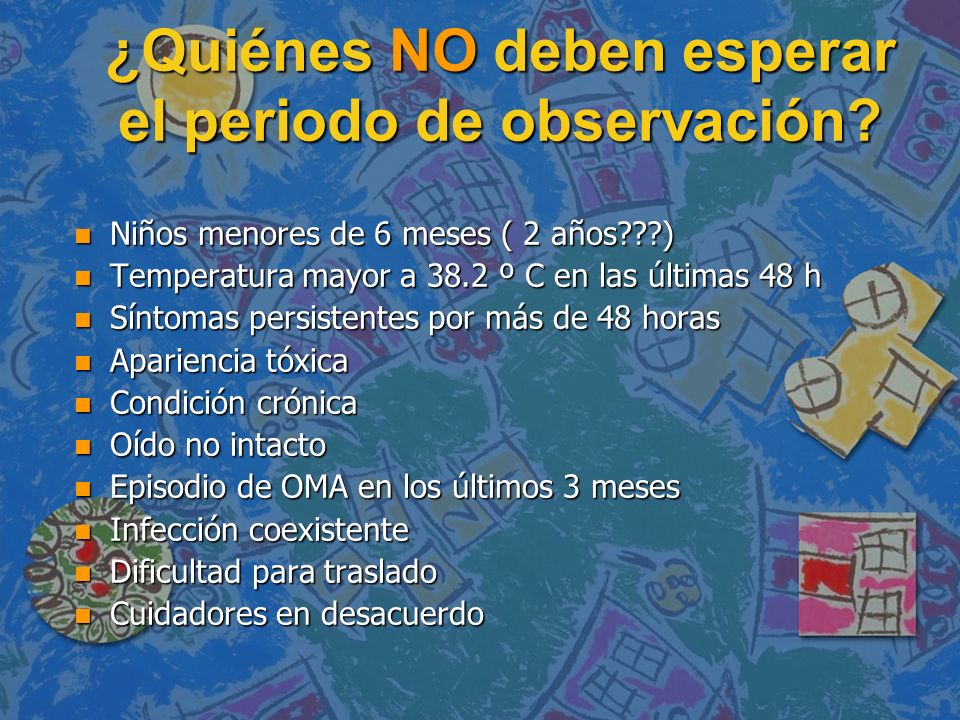 ¿Quiénes NO deben esperar el periodo de observación?

- Niños menores de 6 meses ( 2 años???)
- Temperatura mayor a 38.2 º C en las últimas 48 h
- Síntomas persistentes por más de 48 horas
- Apariencia tóxica
- Condición crónica
- Oído no intacto
- Episodio de OMA en los últimos 3 meses
- Infección coexistente
- Dificultad para traslado
- Cuidadores en desacuerdo